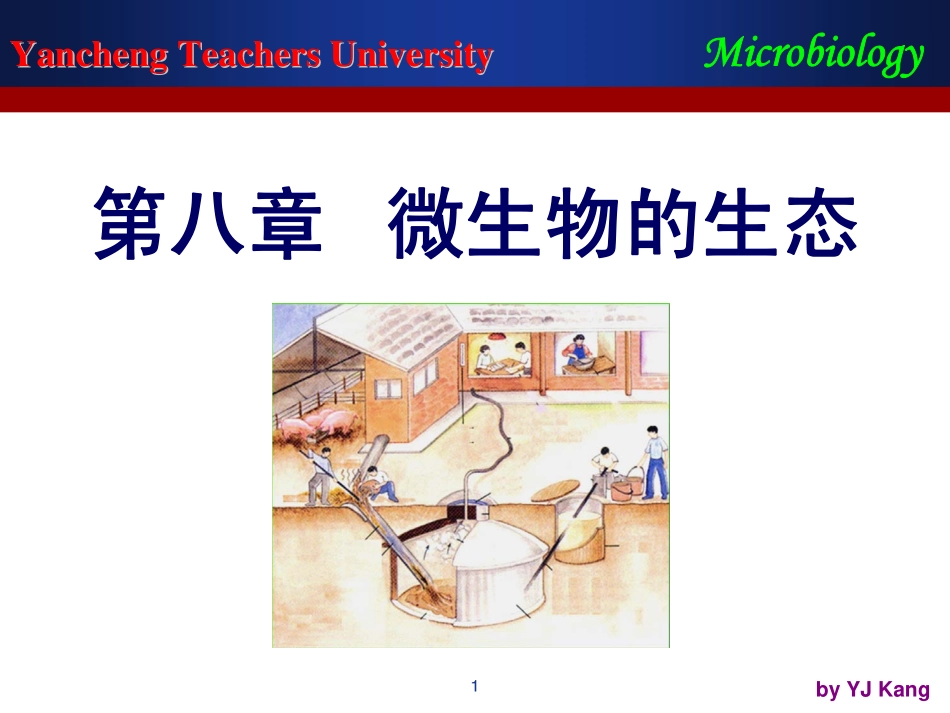 Yancheng Teachers University Microbiology

第八章 微生物的生态

1

by YJ Kang